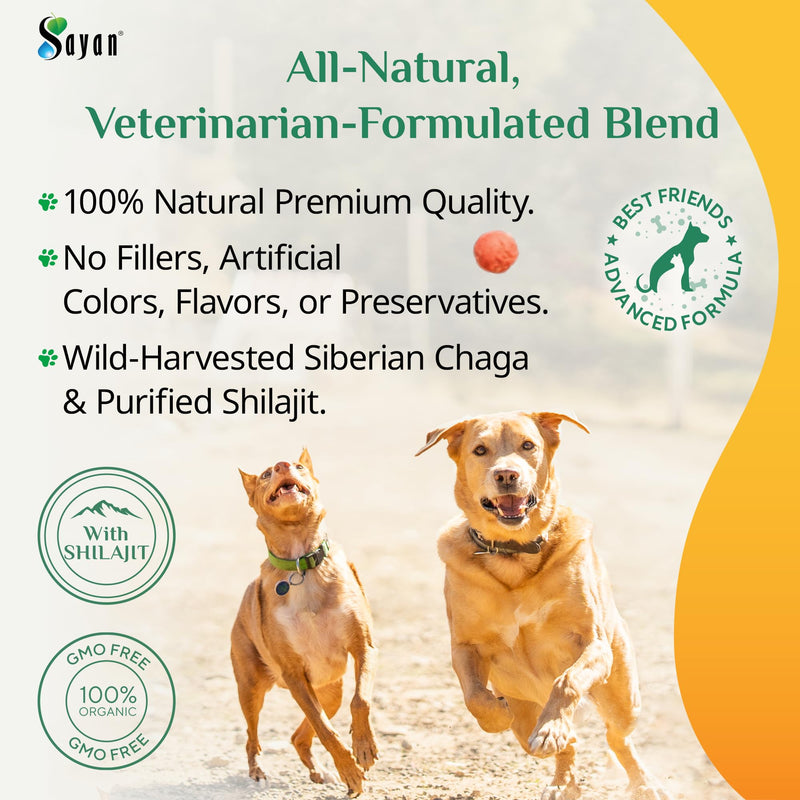 Sayan

All-Natural, Veterinarian-Formulated Blend

100% Natural Premium Quality.

No Fillers, Artificial Colors, Flavors, or Preservatives.

Wild-Harvested Siberian Chaga & Purified Shilajit.

BEST FRIENDS ADVANCED FORMULA

With SHILAJIT

GMO FREE 100% ORGANIC GMO FREE